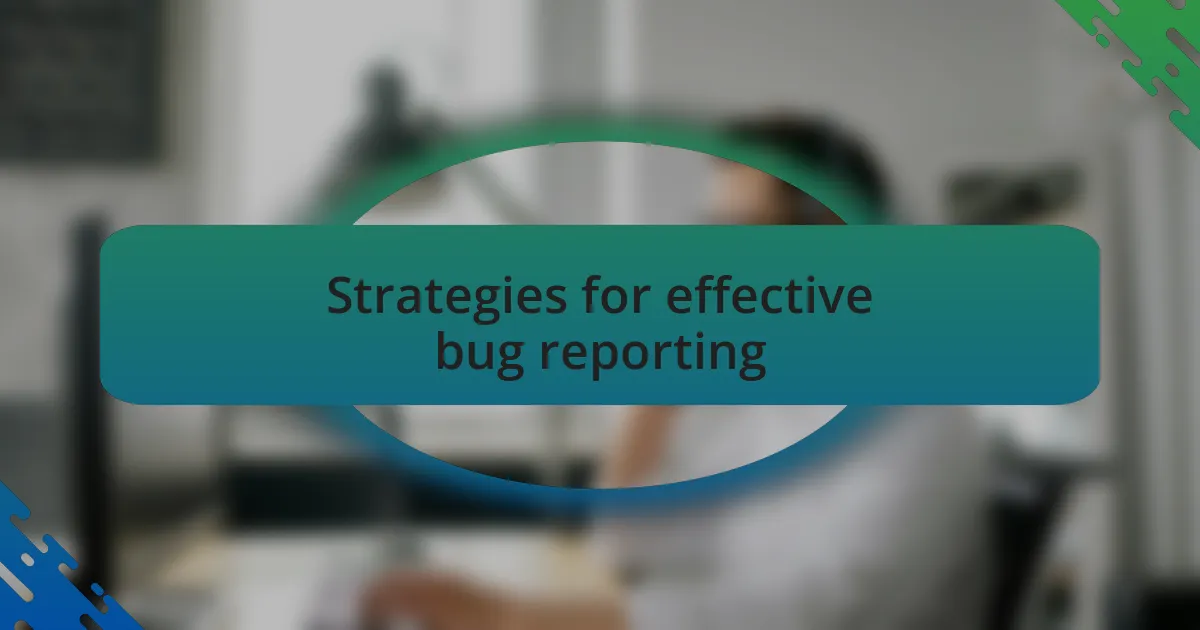 Strategies for effective bug reporting